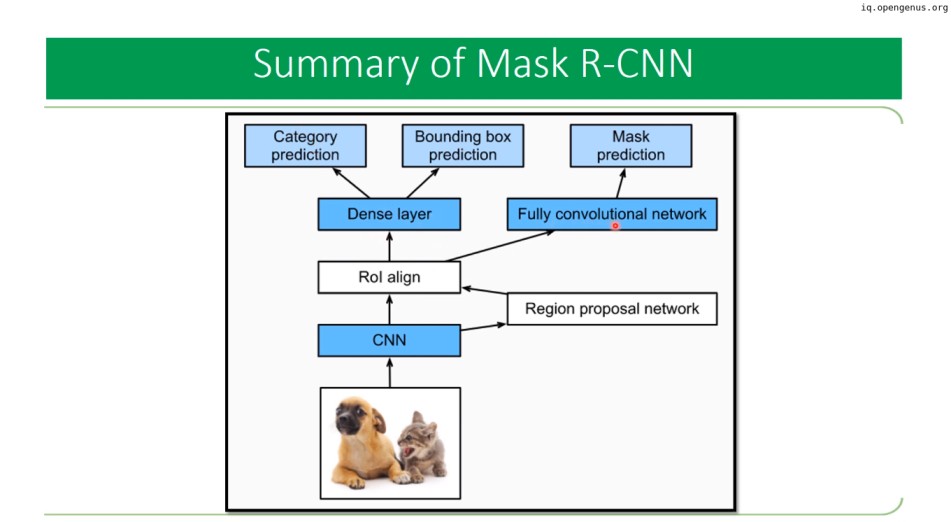 iq.opengenus.org

Summary of Mask R-CNN

Category prediction

Bounding box prediction

Mask prediction

Dense layer

Fully convolutional network

RoI align

Region proposal network

CNN